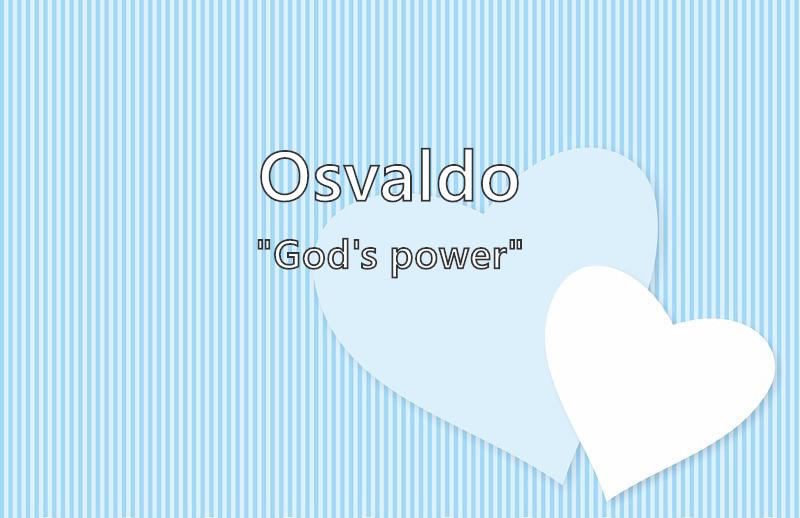 Osvaldo

"God's power"